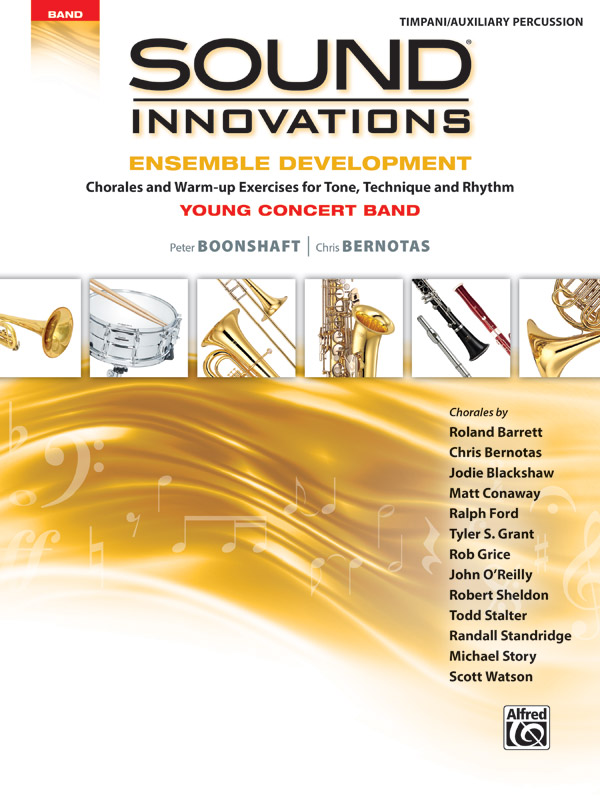 BAND

TIMPANI/AUXILIARY PERCUSSION

SOUND®
INNOVATIONS

ENSEMBLE DEVELOPMENT

Chorales and Warm-up Exercises for Tone, Technique and Rhythm

YOUNG CONCERT BAND

Peter BOONSHAFT | Chris BERNOTAS

Chorales by
Roland Barrett
Chris Bernotas
Jodie Blackshaw
Matt Conaway
Ralph Ford
Tyler S. Grant
Rob Grice
John O'Reilly
Robert Sheldon
Todd Stalter
Randall Standridge
Michael Story
Scott Watson

Alfred